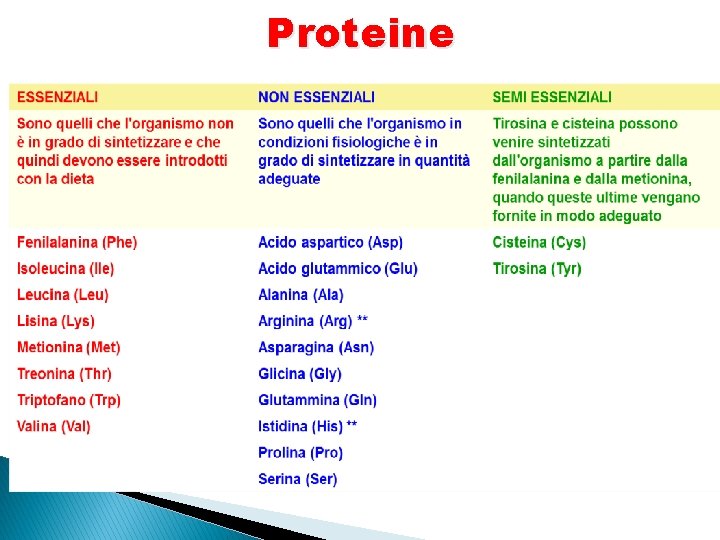 Proteine

| ESSENZIALI | NON ESSENZIALI | SEMI ESSENZIALI |
|---|---|---|
| Sono quelli che l'organismo non è in grado di sintetizzare e che quindi devono essere introdotti con la dieta | Sono quelli che l'organismo in condizioni fisiologiche è in grado di sintetizzare in quantità adeguate | Tirosina e cisteina possono venire sintetizzati dall'organismo a partire dalla fenilalanina e dalla metionina, quando queste ultime vengano fornite in modo adeguato |
| Fenilalanina (Phe) | Acido aspartico (Asp) | Cisteina (Cys) |
| Isoleucina (Ile) | Acido glutammico (Glu) | Tirosina (Tyr) |
| Leucina (Leu) | Alanina (Ala) | |
| Lisina (Lys) | Arginina (Arg) ** | |
| Metionina (Met) | Asparagina (Asn) | |
| Treonina (Thr) | Glicina (Gly) | |
| Triptofano (Trp) | Glutammina (Gln) | |
| Valina (Val) | Istidina (His) ** | |
| | Prolina (Pro) | |
| | Serina (Ser) | |